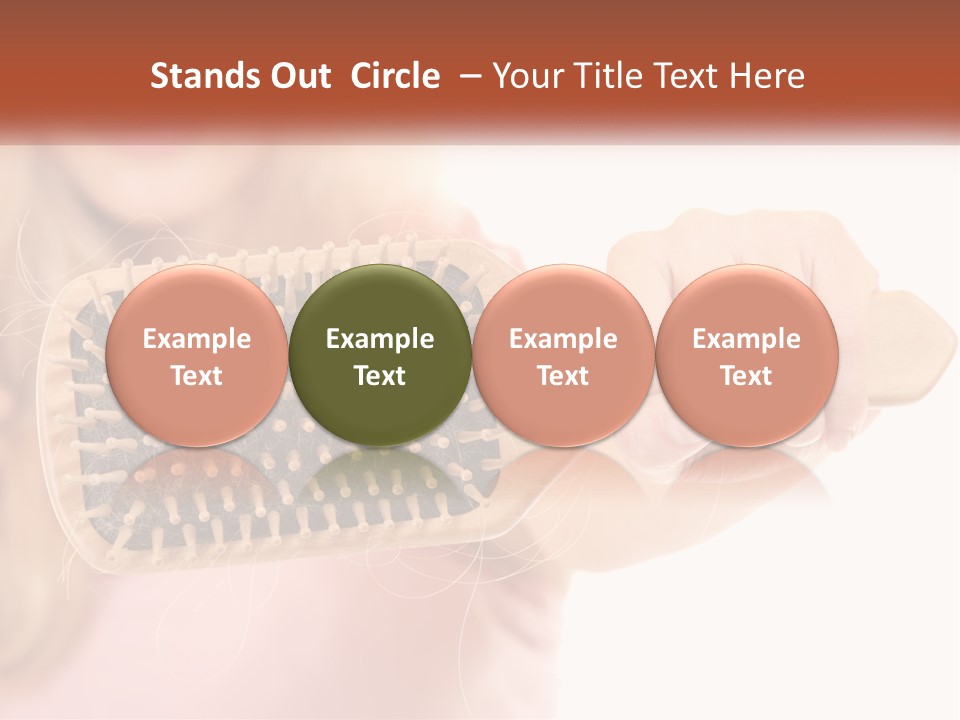 Stands Out Circle – Your Title Text Here

Example Text

Example Text

Example Text

Example Text